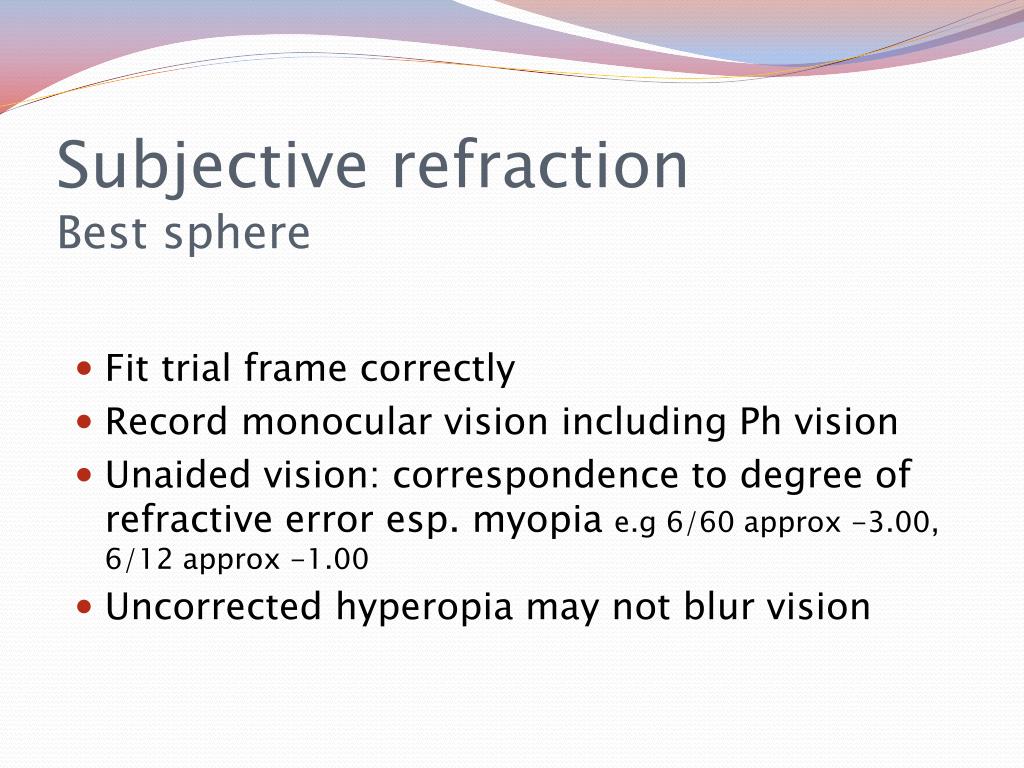 Subjective refraction
Best sphere

- Fit trial frame correctly
- Record monocular vision including Ph vision
- Unaided vision: correspondence to degree of refractive error esp. myopia e.g 6/60 approx -3.00, 6/12 approx -1.00
- Uncorrected hyperopia may not blur vision